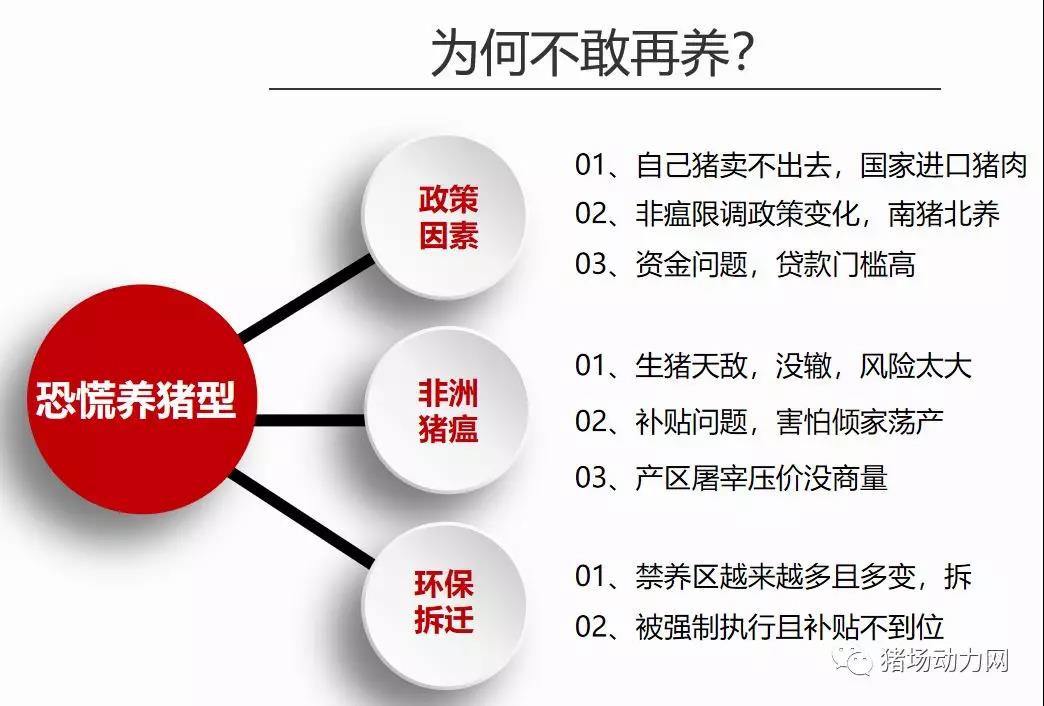 为何不敢再养?

恐慌养猪型

政策因素

01、自己猪卖不出去，国家进口猪肉
02、非瘟限调政策变化，南猪北养
03、资金问题，贷款门槛高

非洲猪瘟

01、生猪天敌，没辙，风险太大
02、补贴问题，害怕倾家荡产
03、产区屠宰压价没商量

环保拆迁

01、禁养区越来越多且多变，拆
02、被强制执行且补贴不到位

猪场动力网